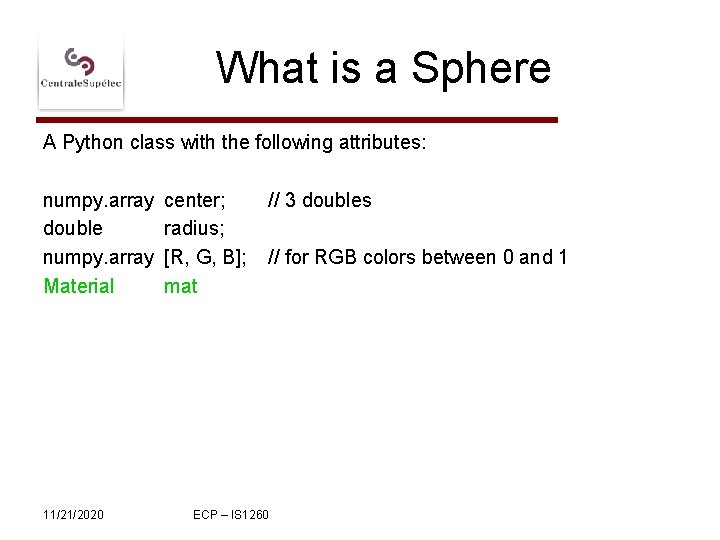 CentraleSupélec

What is a Sphere

A Python class with the following attributes:

numpy.array center; // 3 doubles
double radius;
numpy.array [R, G, B]; // for RGB colors between 0 and 1
Material mat

11/21/2020 ECP – IS1260